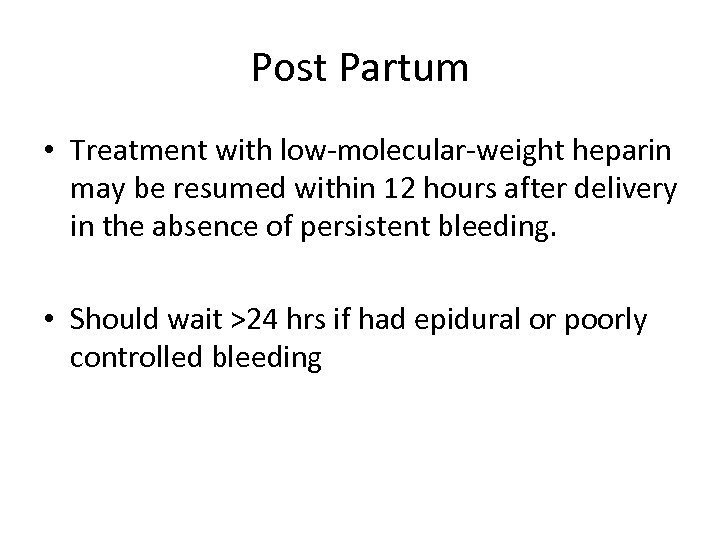 Post Partum

• Treatment with low-molecular-weight heparin may be resumed within 12 hours after delivery in the absence of persistent bleeding.

• Should wait >24 hrs if had epidural or poorly controlled bleeding